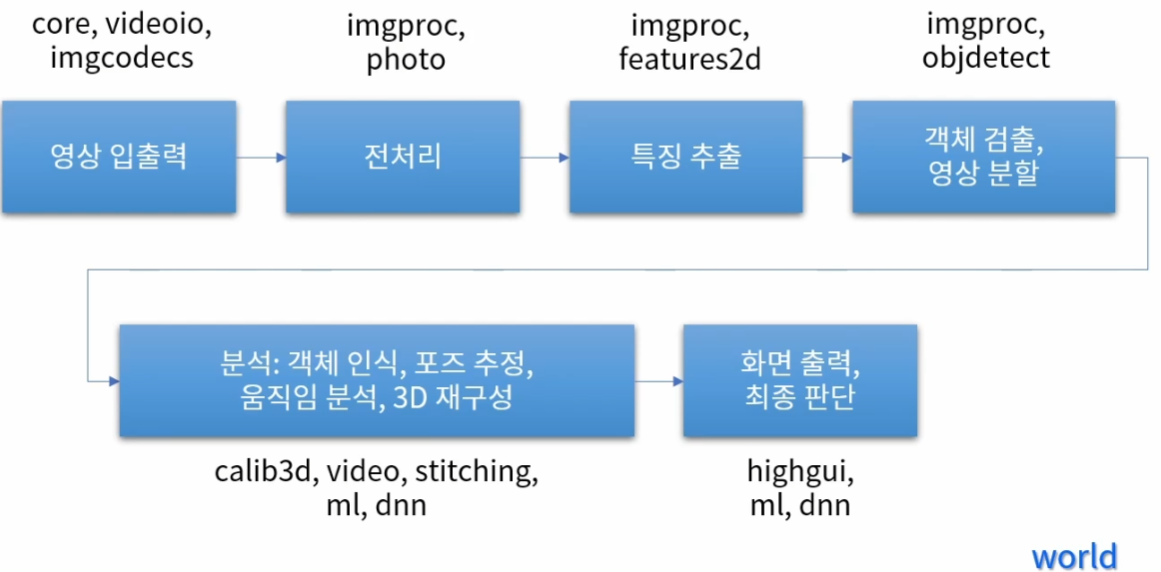 core, videoio, imgcodecs

영상 입출력

imgproc, photo

전처리

imgproc, features2d

특징 추출

imgproc, objdetect

객체 검출, 영상 분할

분석: 객체 인식, 포즈 추정, 움직임 분석, 3D 재구성

calib3d, video, stitching, ml, dnn

화면 출력, 최종 판단

highgui, ml, dnn

world